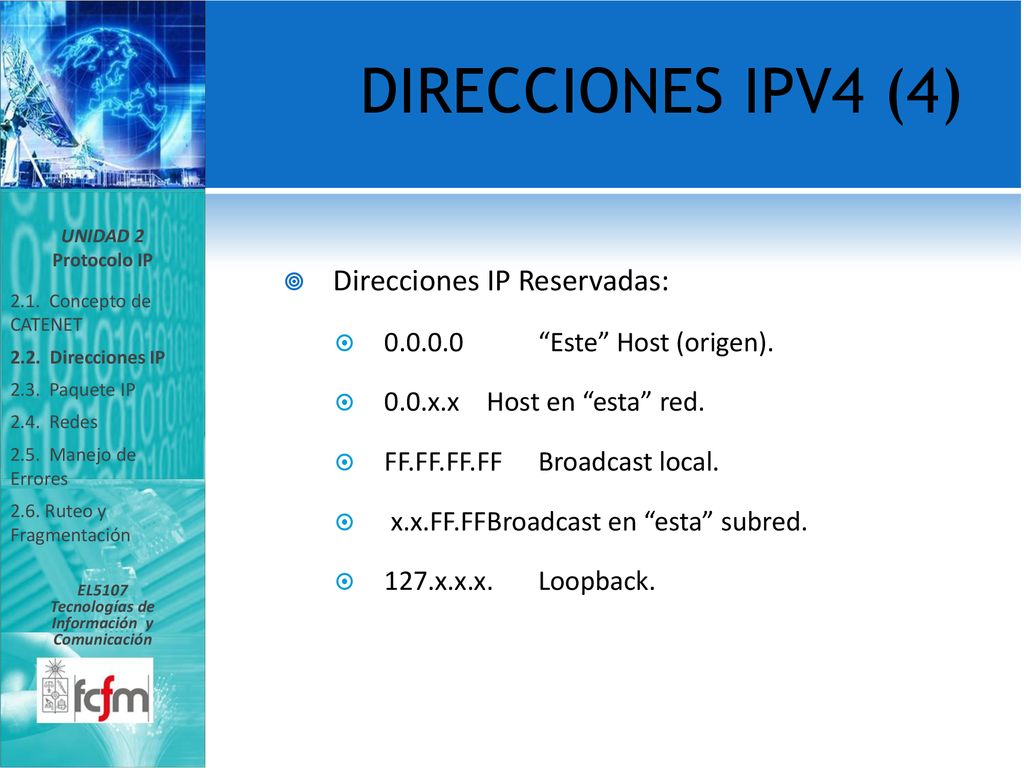 DIRECCIONES IPV4 (4)

UNIDAD 2
Protocolo IP

2.1. Concepto de CATENET
2.2. Direcciones IP
2.3. Paquete IP
2.4. Redes
2.5. Manejo de Errores
2.6. Ruteo y Fragmentación

EL5107
Tecnologías de Información y Comunicación

fcfm

Direcciones IP Reservadas:

0.0.0.0 “Este” Host (origen).

0.0.x.x Host en “esta” red.

FF.FF.FF.FF Broadcast local.

x.x.FF.FFBroadcast en “esta” subred.

127.x.x.x. Loopback.